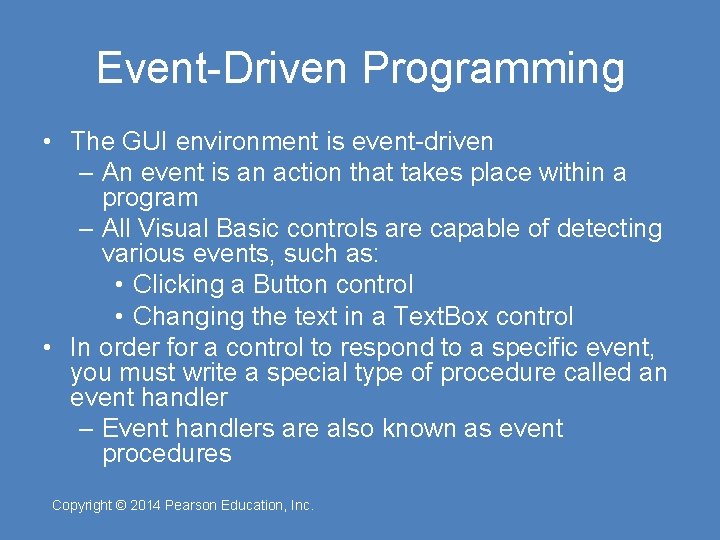 Event-Driven Programming

• The GUI environment is event-driven
– An event is an action that takes place within a program
– All Visual Basic controls are capable of detecting various events, such as:
• Clicking a Button control
• Changing the text in a TextBox control
• In order for a control to respond to a specific event, you must write a special type of procedure called an event handler
– Event handlers are also known as event procedures

Copyright © 2014 Pearson Education, Inc.